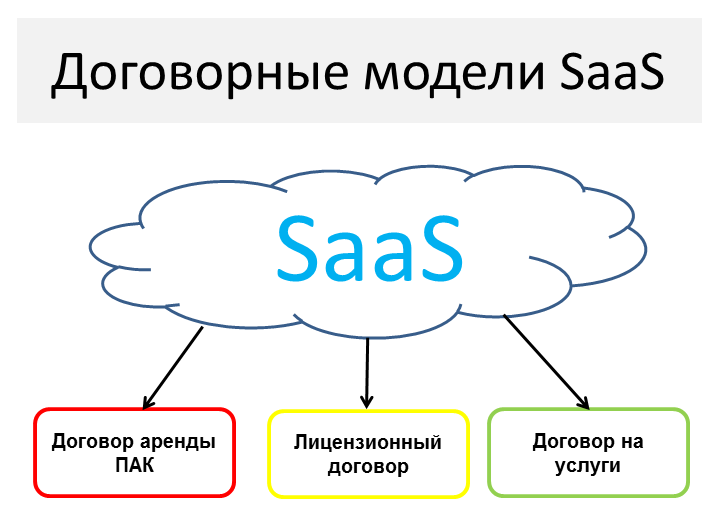 Договорные модели SaaS

SaaS

Договор аренды ПАК

Лицензионный договор

Договор на услуги